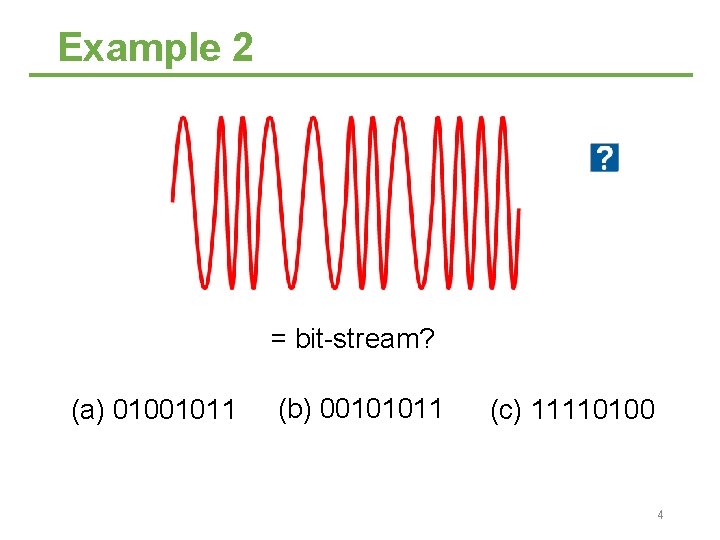 Example 2

?

= bit-stream?

(a) 01001011 (b) 00101011 (c) 11110100

4